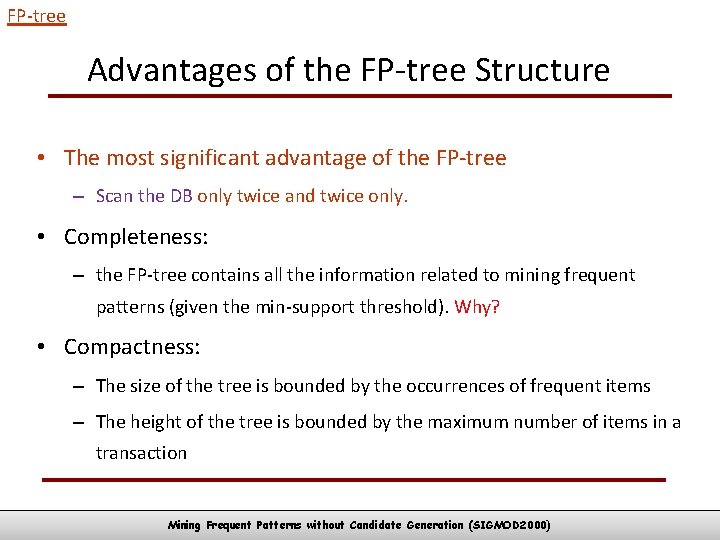 FP-tree

Advantages of the FP-tree Structure

• The most significant advantage of the FP-tree
– Scan the DB only twice and twice only.

• Completeness:
– the FP-tree contains all the information related to mining frequent patterns (given the min-support threshold). Why?

• Compactness:
– The size of the tree is bounded by the occurrences of frequent items
– The height of the tree is bounded by the maximum number of items in a transaction

Mining Frequent Patterns without Candidate Generation (SIGMOD2000)